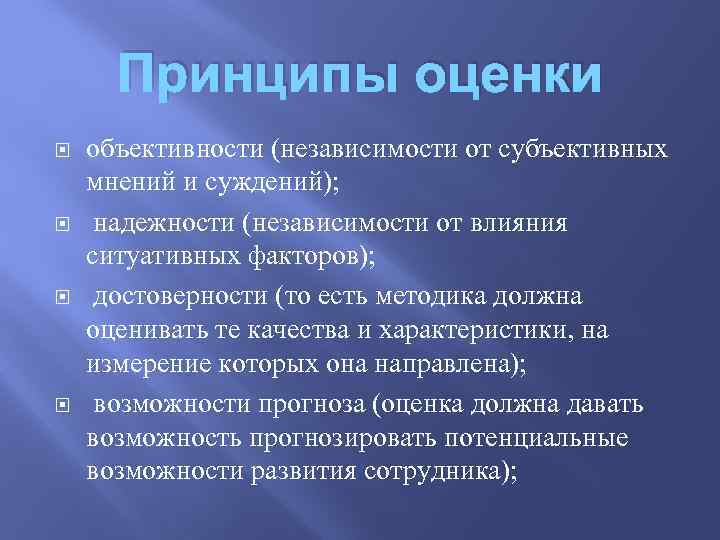 Принципы оценки

объективности (независимости от субъективных мнений и суждений);

надежности (независимости от влияния ситуативных факторов);

достоверности (то есть методика должна оценивать те качества и характеристики, на измерение которых она направлена);

возможности прогноза (оценка должна давать возможность прогнозировать потенциальные возможности развития сотрудника);